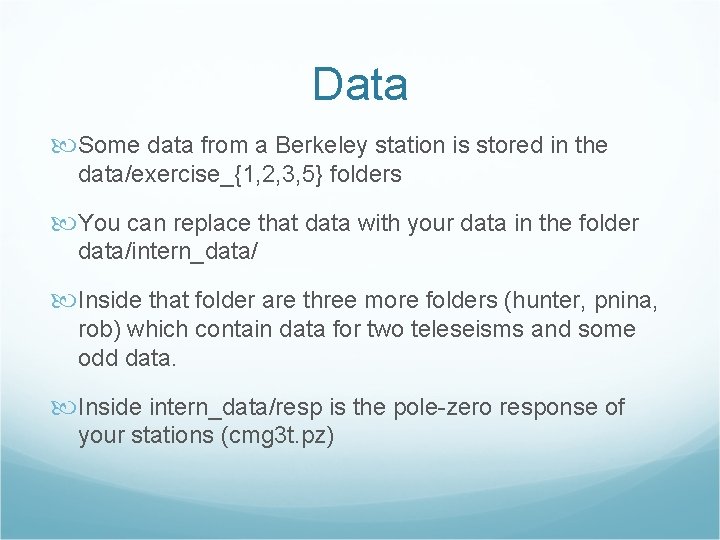 Data

Some data from a Berkeley station is stored in the data/exercise_{1,2,3,5} folders

You can replace that data with your data in the folder data/intern_data/

Inside that folder are three more folders (hunter, pnina, rob) which contain data for two teleseisms and some odd data.

Inside intern_data/resp is the pole-zero response of your stations (cmg3t.pz)